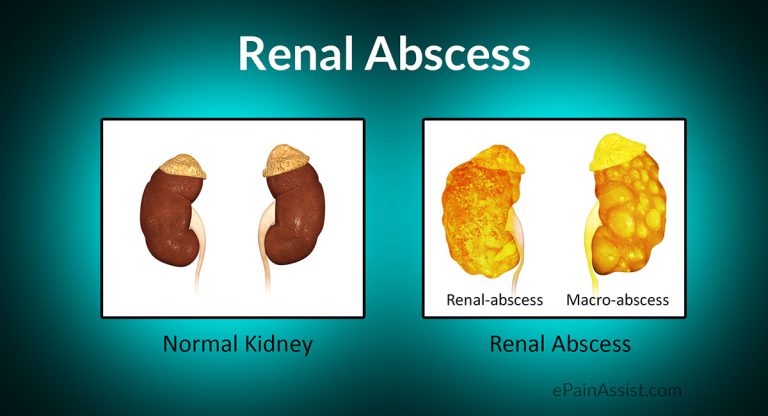 Renal Abscess

Normal Kidney

Renal-abscess

Macro-abscess

Renal Abscess

ePainAssist.com